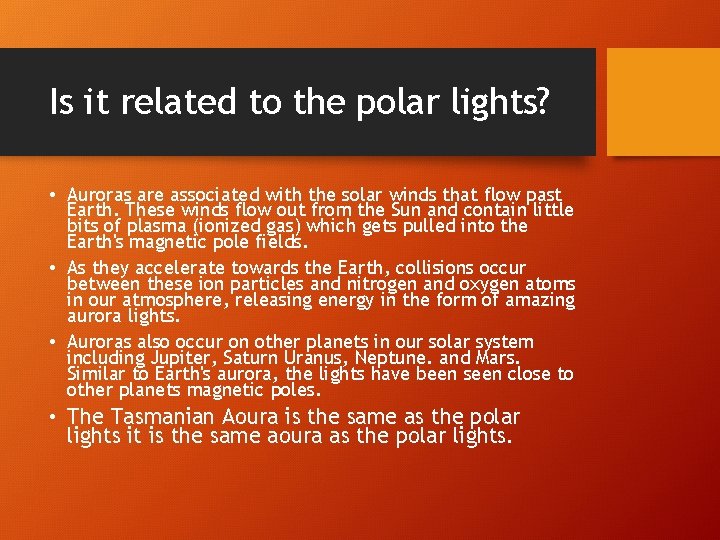 Is it related to the polar lights?

• Auroras are associated with the solar winds that flow past Earth. These winds flow out from the Sun and contain little bits of plasma (ionized gas) which gets pulled into the Earth's magnetic pole fields.

• As they accelerate towards the Earth, collisions occur between these ion particles and nitrogen and oxygen atoms in our atmosphere, releasing energy in the form of amazing aurora lights.

• Auroras also occur on other planets in our solar system including Jupiter, Saturn Uranus, Neptune. and Mars. Similar to Earth's aurora, the lights have been seen close to other planets magnetic poles.

• The Tasmanian Aoura is the same as the polar lights it is the same aoura as the polar lights.